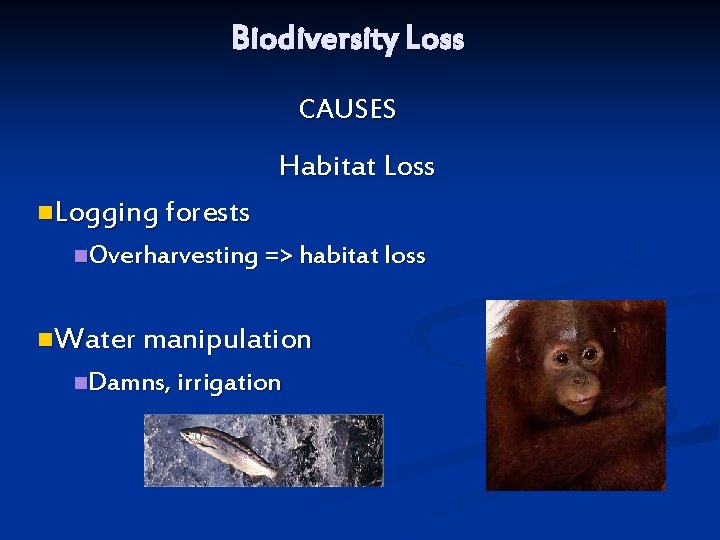 Biodiversity Loss

CAUSES

Habitat Loss

Logging forests

Overharvesting => habitat loss

Water manipulation

Damns, irrigation